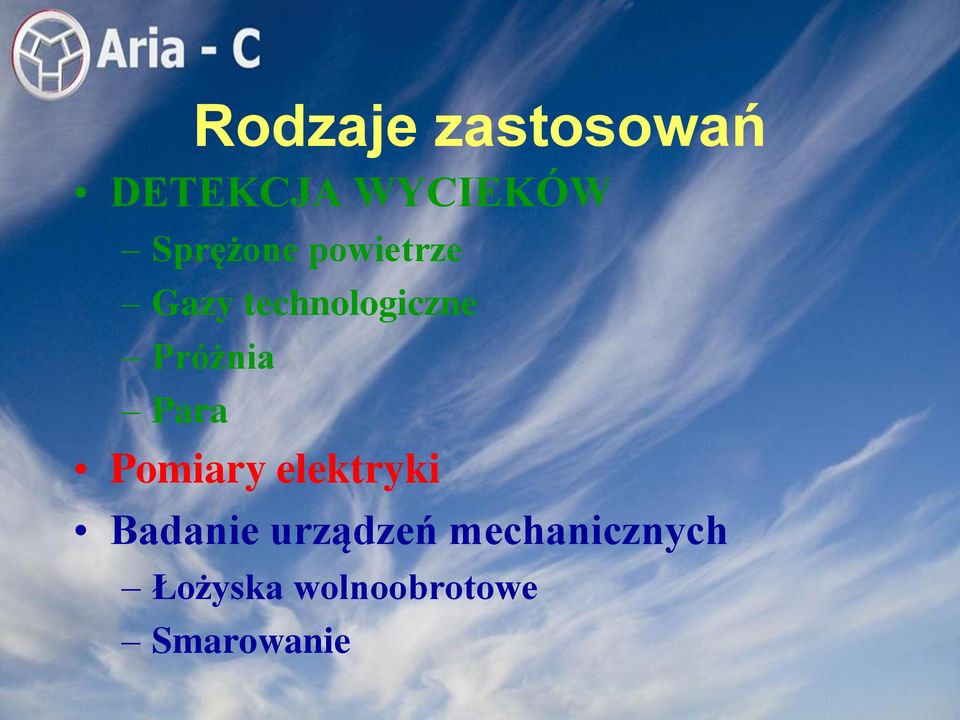 Aria - C

Rodzaje zastosowań

• DETEKCJA WYCIEKÓW
– Sprężone powietrze
– Gazy technologiczne
– Próżnia
– Para
• Pomiary elektryki
• Badanie urządzeń mechanicznych
– Łożyska wolnoobrotowe
– Smarowanie